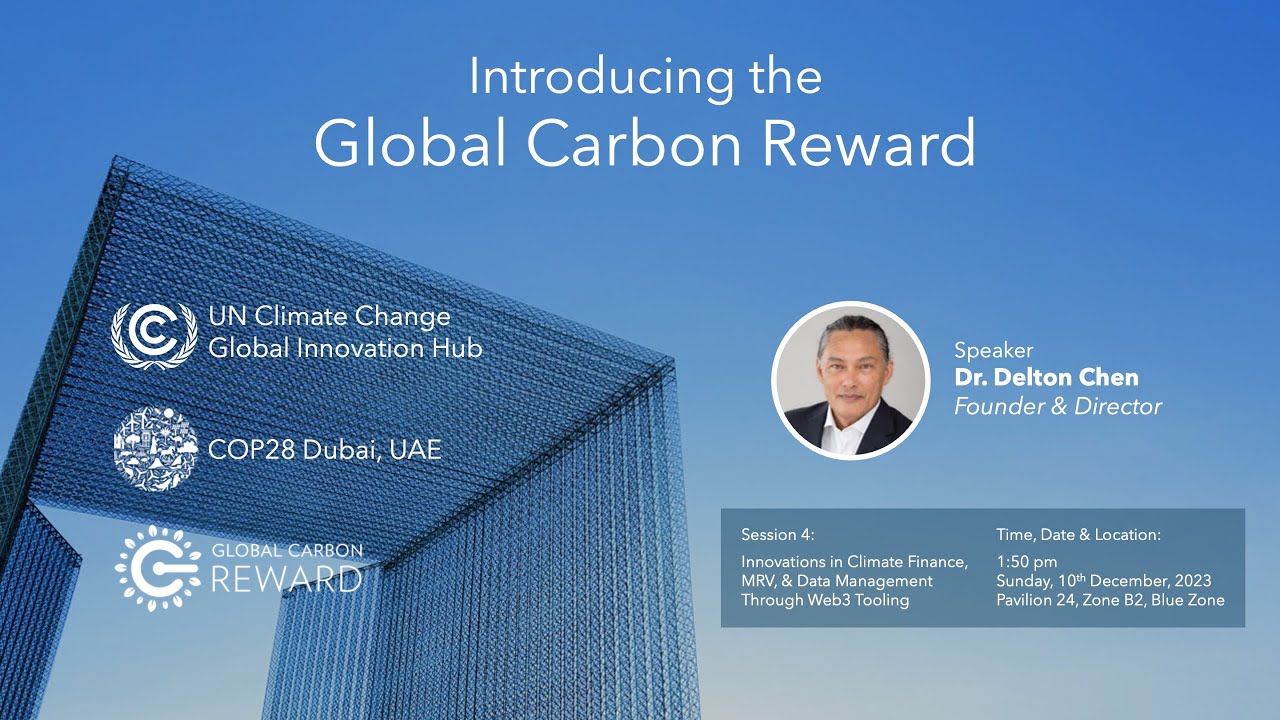 Introducing the
Global Carbon Reward

UN Climate Change
Global Innovation Hub

COP28 Dubai, UAE

GLOBAL CARBON
REWARD

Speaker
Dr. Delton Chen
Founder & Director

Session 4:
Innovations in Climate Finance, MRV, & Data Management Through Web3 Tooling

Time, Date & Location:
1:50 pm
Sunday, 10$^{th}$ December, 2023
Pavilion 24, Zone B2, Blue Zone